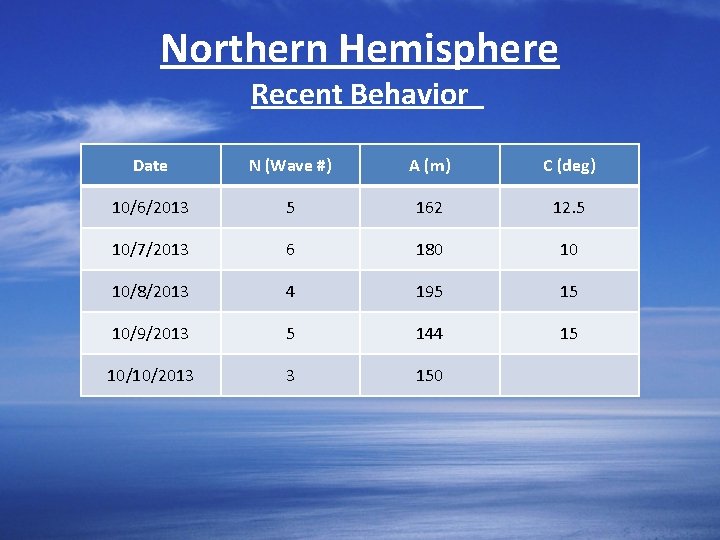 Northern Hemisphere
Recent Behavior

| Date | N (Wave #) | A (m) | C (deg) |
|---|---|---|---|
| 10/6/2013 | 5 | 162 | 12.5 |
| 10/7/2013 | 6 | 180 | 10 |
| 10/8/2013 | 4 | 195 | 15 |
| 10/9/2013 | 5 | 144 | 15 |
| 10/10/2013 | 3 | 150 | |